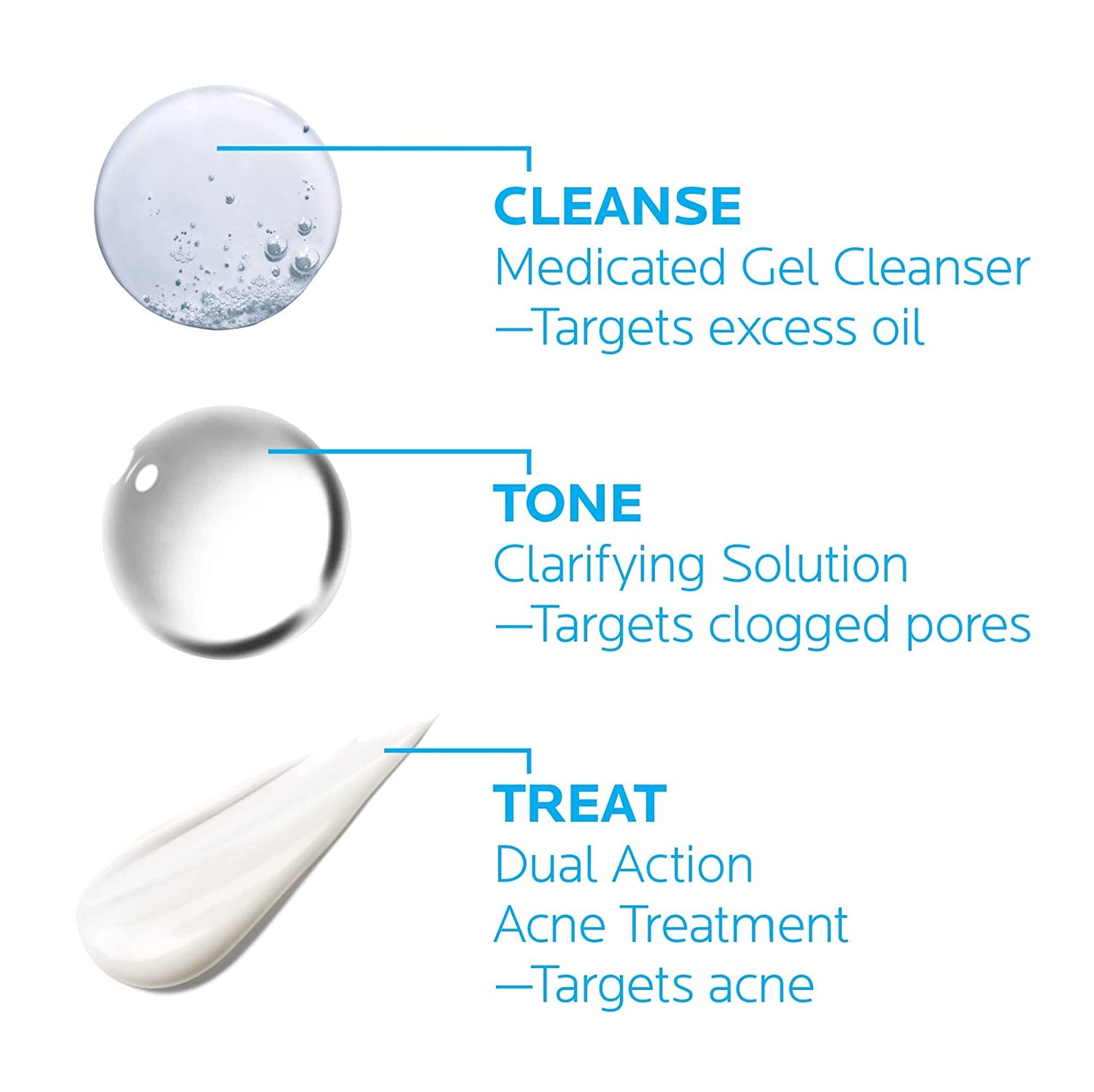 CLEANSE
Medicated Gel Cleanser
—Targets excess oil

TONE
Clarifying Solution
—Targets clogged pores

TREAT
Dual Action
Acne Treatment
—Targets acne